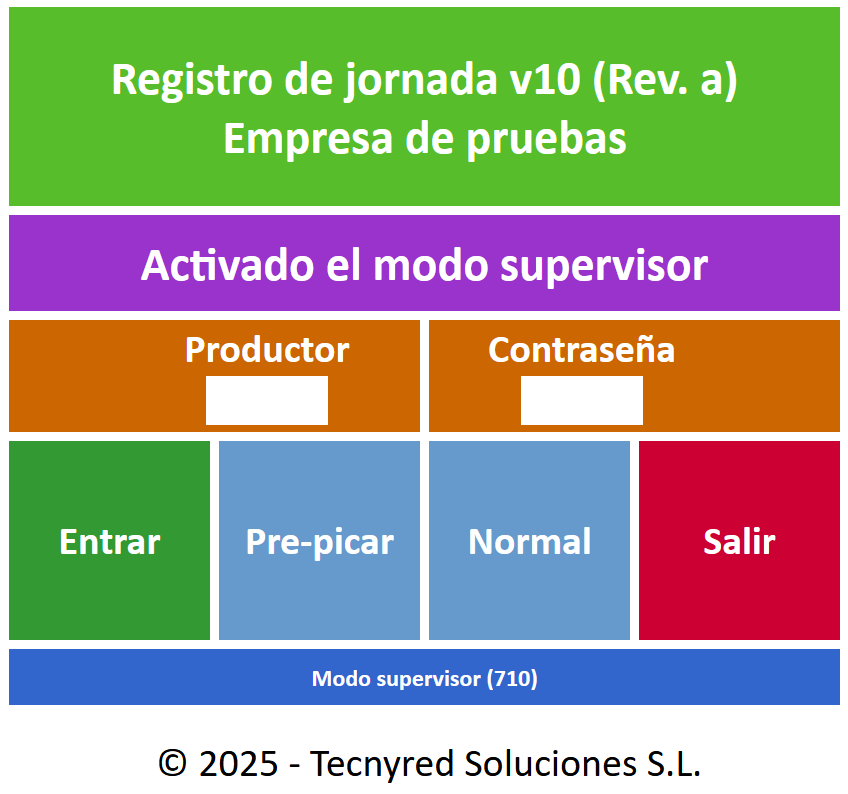 Registro de jornada v10 (Rev. a)
Empresa de pruebas

Activado el modo supervisor

Productor

Contraseña

Entrar

Pre-picar

Normal

Salir

Modo supervisor (710)

© 2025 - Tecnyred Soluciones S.L.